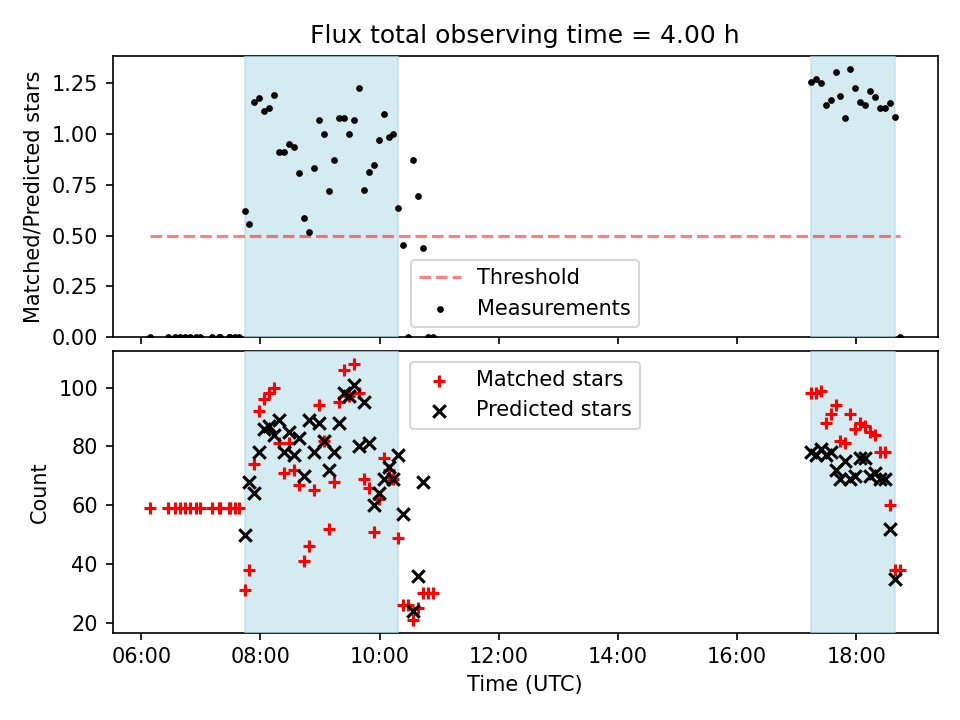 Flux total observing time = 4.00 h

Matched/Predicted stars

1.25
1.00
0.75
0.50
0.25
0.00

Threshold
Measurements

Count

100
80
60
40
20

Matched stars
Predicted stars

06:00
08:00
10:00
12:00
14:00
16:00
18:00

Time (UTC)